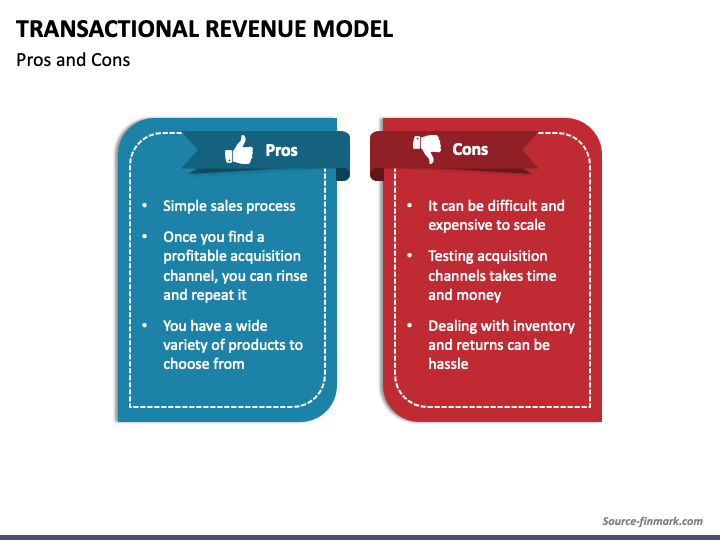 TRANSACTIONAL REVENUE MODEL
Pros and Cons

Pros

• Simple sales process
• Once you find a profitable acquisition channel, you can rinse and repeat it
• You have a wide variety of products to choose from

Cons

• It can be difficult and expensive to scale
• Testing acquisition channels takes time and money
• Dealing with inventory and returns can be hassle

Source-finmark.com